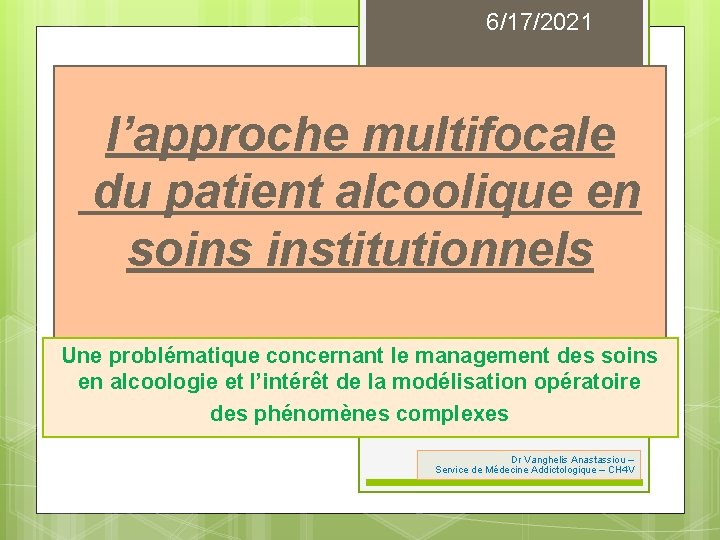 6/17/2021

l’approche multifocale du patient alcoolique en soins institutionnels

Une problématique concernant le management des soins en alcoologie et l’intérêt de la modélisation opératoire des phénomènes complexes

Dr Vanghelis Anastassiou – Service de Médecine Addictologique – CH4V